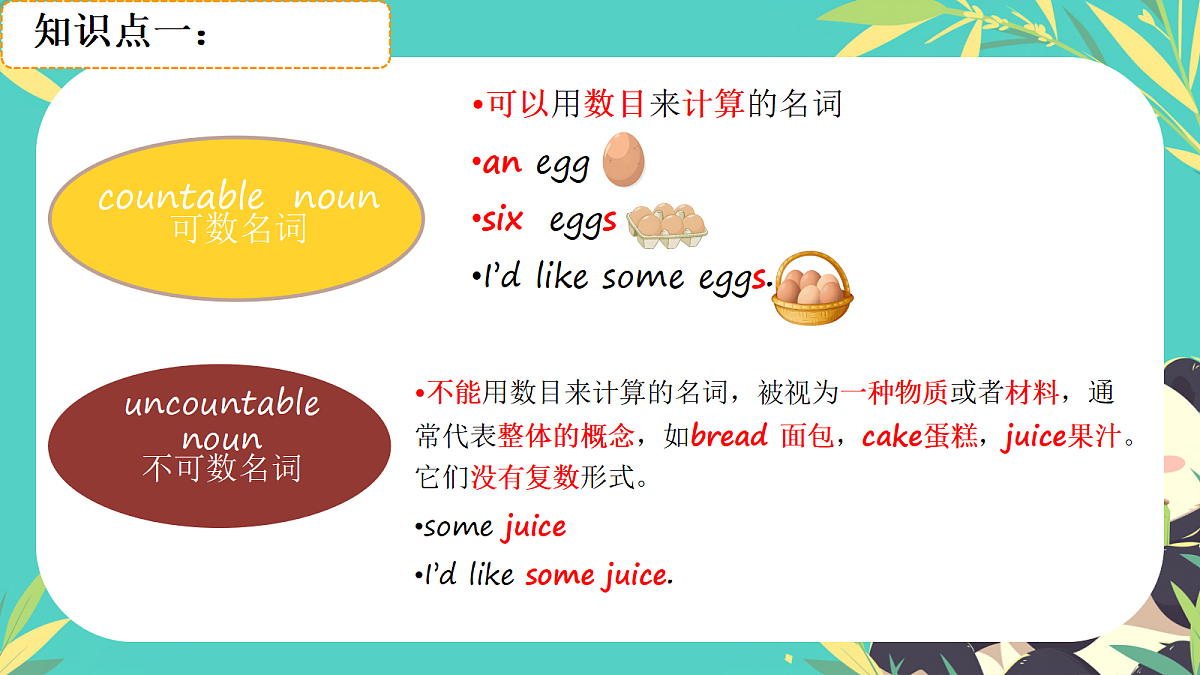 知识点一：

countable noun
可数名词

•可以用数目来计算的名词
•an egg
•six eggs
•I'd like some eggs.

uncountable noun
不可数名词

•不能用数目来计算的名词，被视为一种物质或者材料，通常代表整体的概念，如bread 面包，cake蛋糕，juice果汁。它们没有复数形式。
•some juice
•I'd like some juice.